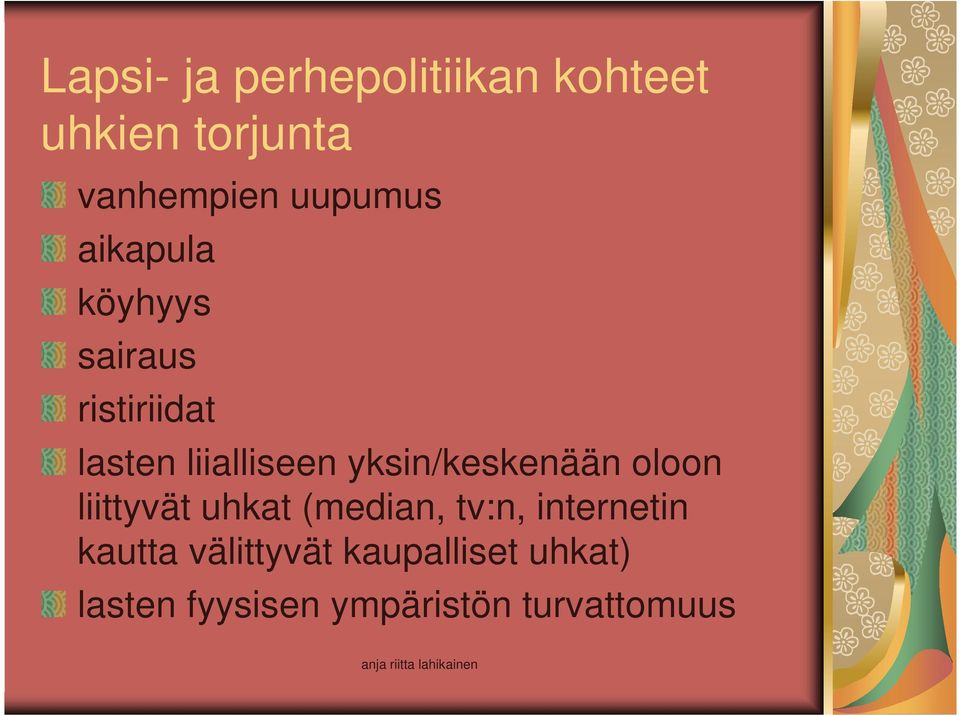 Lapsi- ja perhepolitiikan kohteet uhkien torjunta

vanhempien uupumus

aikapula

köyhyys

sairaus

ristiriidat

lasten liialliseen yksin/keskenään oloon liittyvät uhkat (median, tv:n, internetin kautta välittyvät kaupalliset uhkat)

lasten fyysisen ympäristön turvattomuus

anja riitta lahikainen